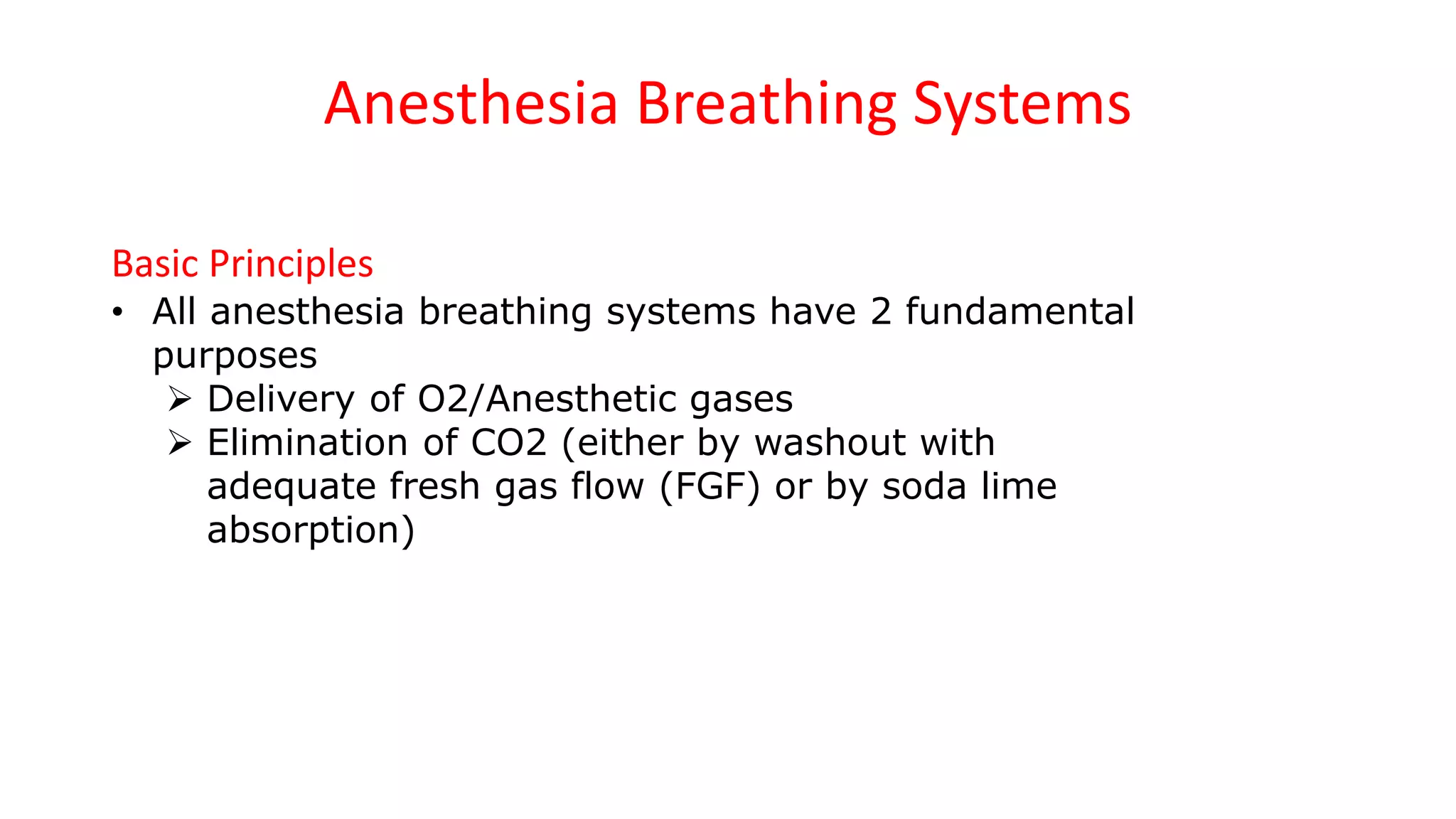 Anesthesia Breathing Systems

Basic Principles

• All anesthesia breathing systems have 2 fundamental purposes
  ➢ Delivery of O2/Anesthetic gases
  ➢ Elimination of CO2 (either by washout with adequate fresh gas flow (FGF) or by soda lime absorption)